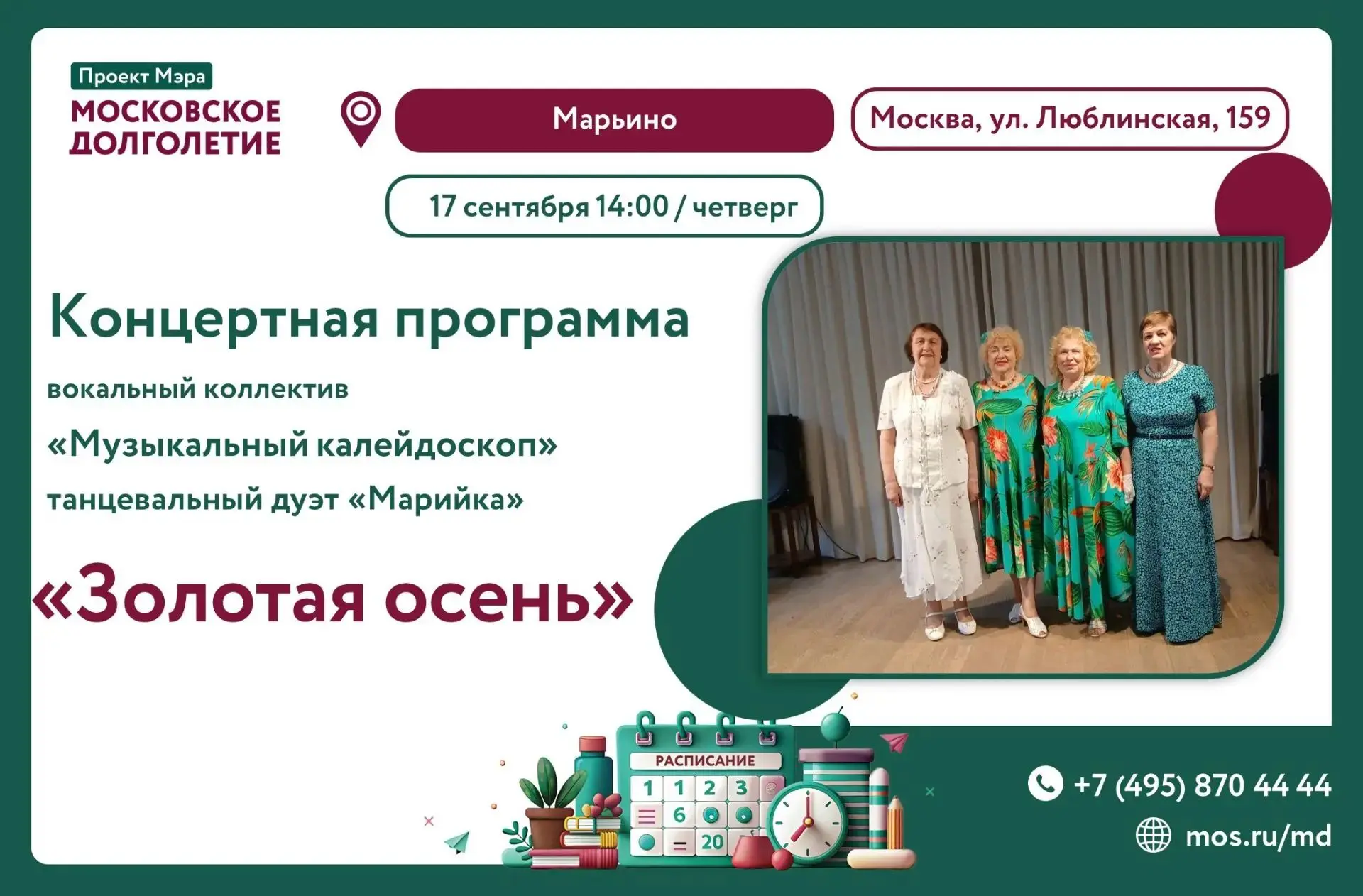 Проект Мэра
МОСКОВСКОЕ ДОЛГОЛЕТИЕ

Марьино

Москва, ул. Люблинская, 159

17 сентября 14:00 / четверг

Концертная программа

вокальный коллектив

«Музыкальный калейдоскоп»

танцевальный дуэт «Марийка»

«Золотая осень»

РАСПИСАНИЕ
1 1 2 3
6
20

+7 (495) 870 44 44

mos.ru/md